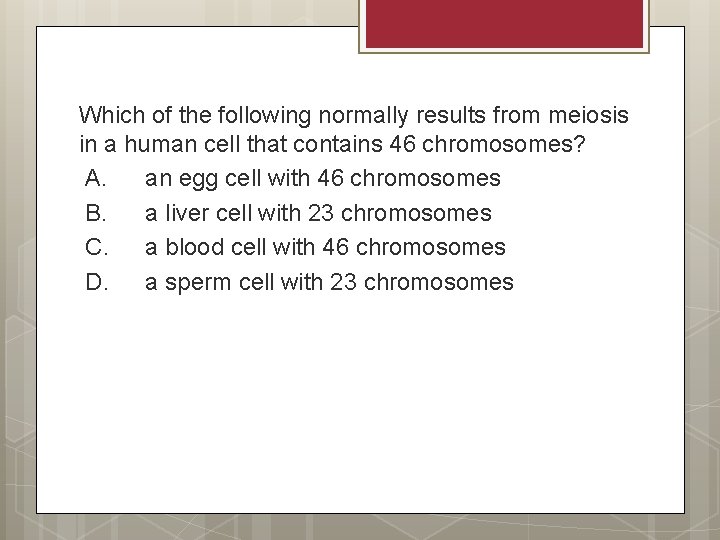 Which of the following normally results from meiosis in a human cell that contains 46 chromosomes?

A. an egg cell with 46 chromosomes

B. a liver cell with 23 chromosomes

C. a blood cell with 46 chromosomes

D. a sperm cell with 23 chromosomes